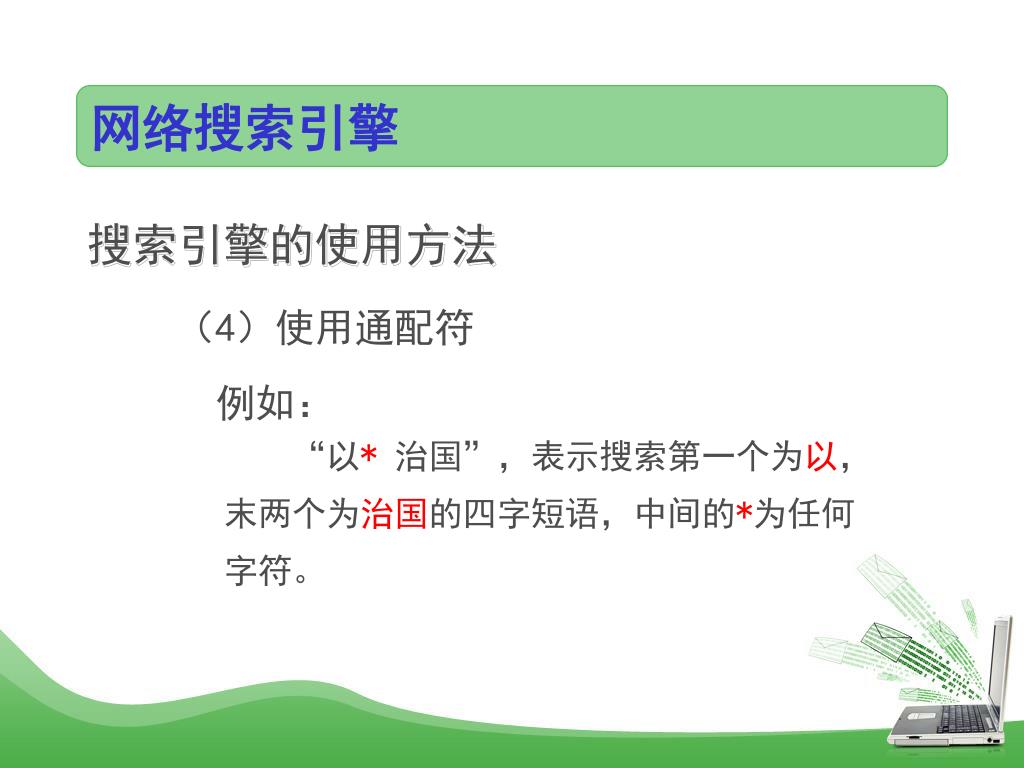 网络搜索引擎

搜索引擎的使用方法

（4）使用通配符

例如：

“以* 治国”，表示搜索第一个为以，末两个为治国的四字短语，中间的*为任何字符。